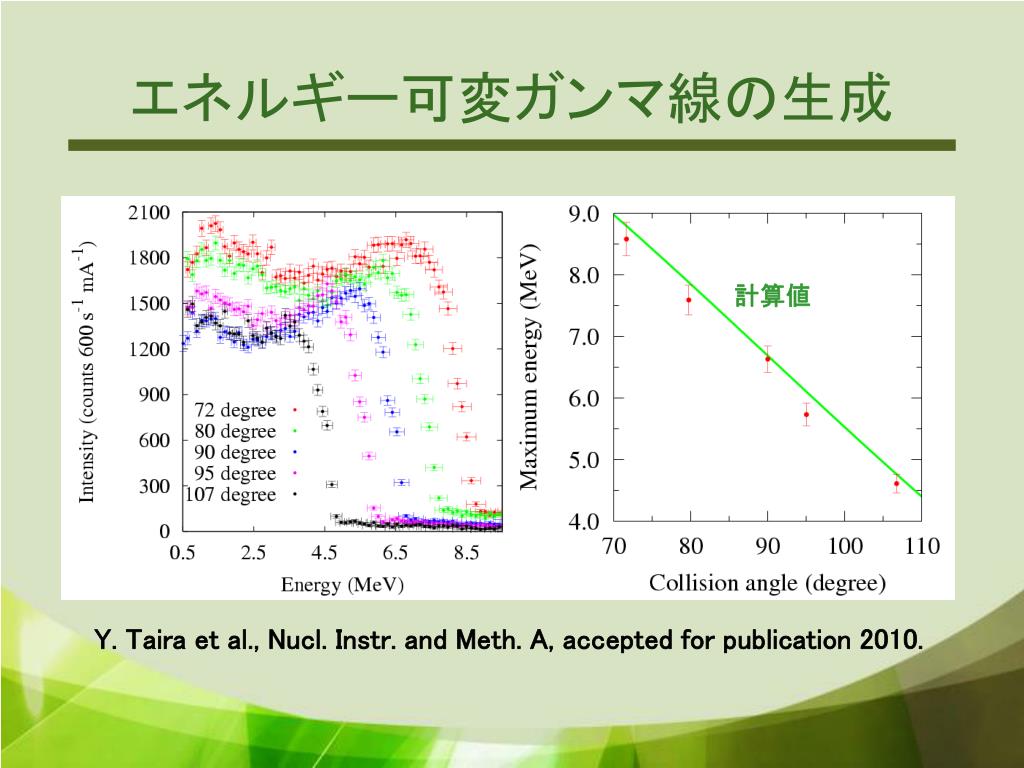 エネルギー可変ガンマ線の生成

Intensity (counts 600 s$^{-1}$ mA$^{-1}$)

2100
1800
1500
1200
900
600
300
0

72 degree
80 degree
90 degree
95 degree
107 degree

0.5 2.5 4.5 6.5 8.5

Energy (MeV)

Maximum energy (MeV)

9.0
8.0
7.0
6.0
5.0
4.0

計算値

70 80 90 100 110

Collision angle (degree)

Y. Taira et al., Nucl. Instr. and Meth. A, accepted for publication 2010.